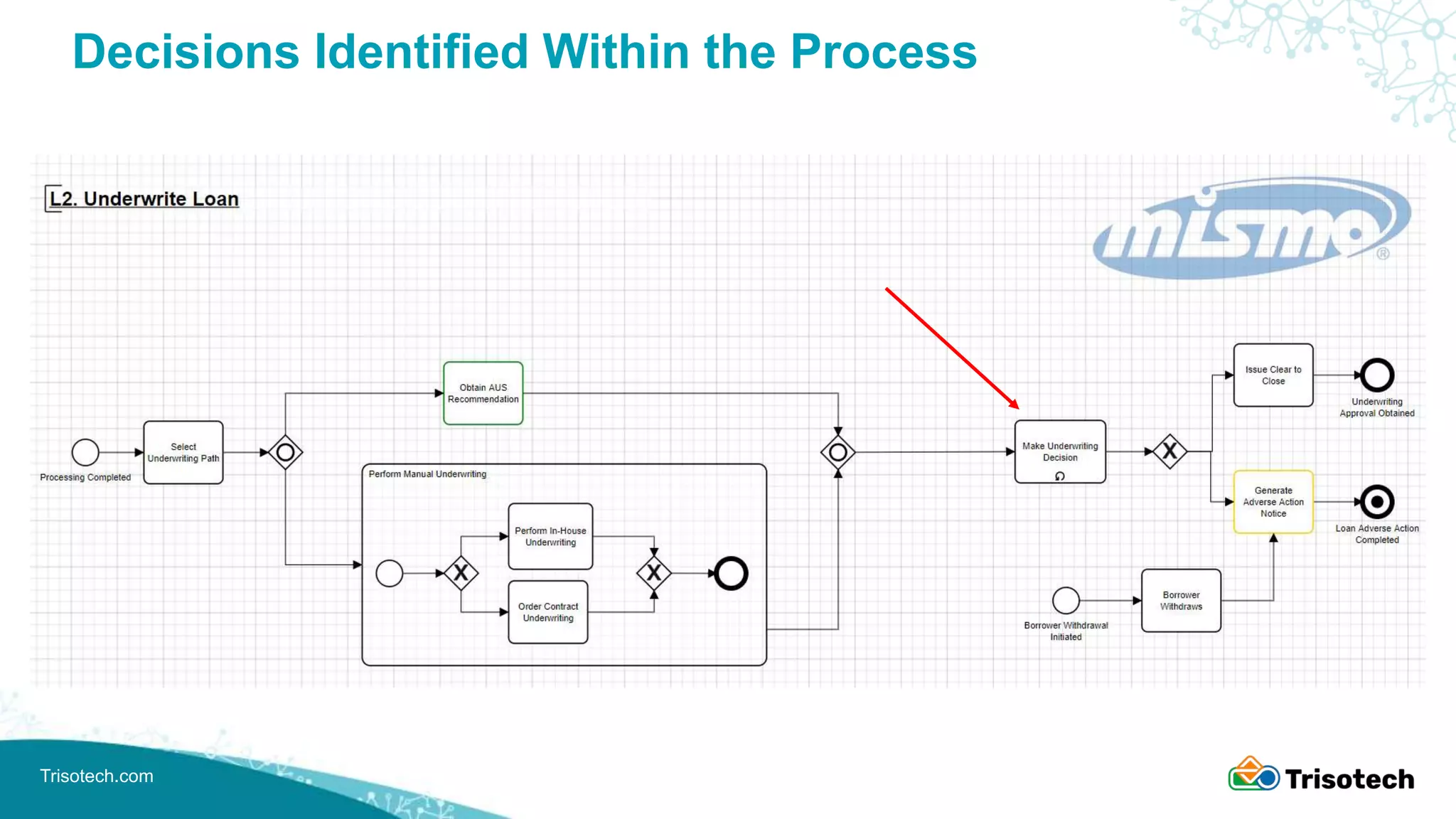 Decisions Identified Within the Process

L2. Underwrite Loan

mismo®

Processing Completed

Select Underwriting Path

Obtain AUS Recommendation

Perform Manual Underwriting

Perform In-House Underwriting

Order Contract Underwriting

Make Underwriting Decision

Issue Clear to Close

Underwriting Approval Obtained

Generate Adverse Action Notice

Loan Adverse Action Completed

Borrower Withdrawal Initiated

Borrower Withdraws

Trisotech.com

Trisotech